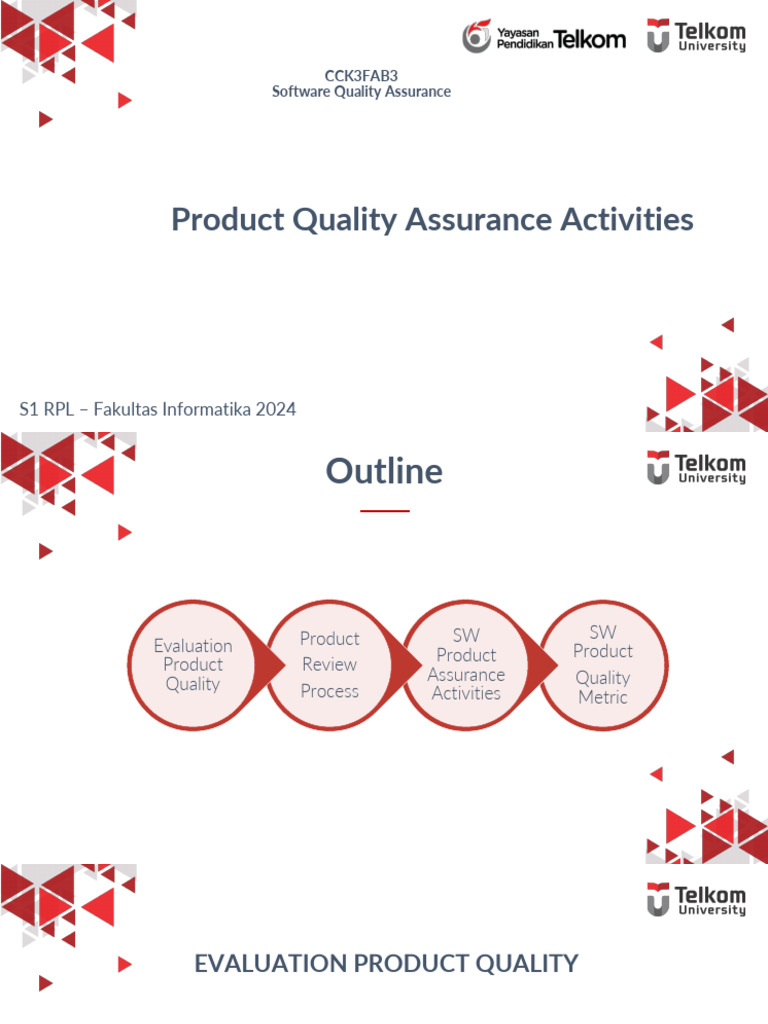 Yayasan Pendidikan Telkom

Telkom University

CCK3FAB3
Software Quality Assurance

Product Quality Assurance Activities

S1 RPL – Fakultas Informatika 2024

Outline

Telkom University

Evaluation Product Quality

Product Review Process

SW Product Assurance Activities

SW Product Quality Metric

Telkom University

EVALUATION PRODUCT QUALITY